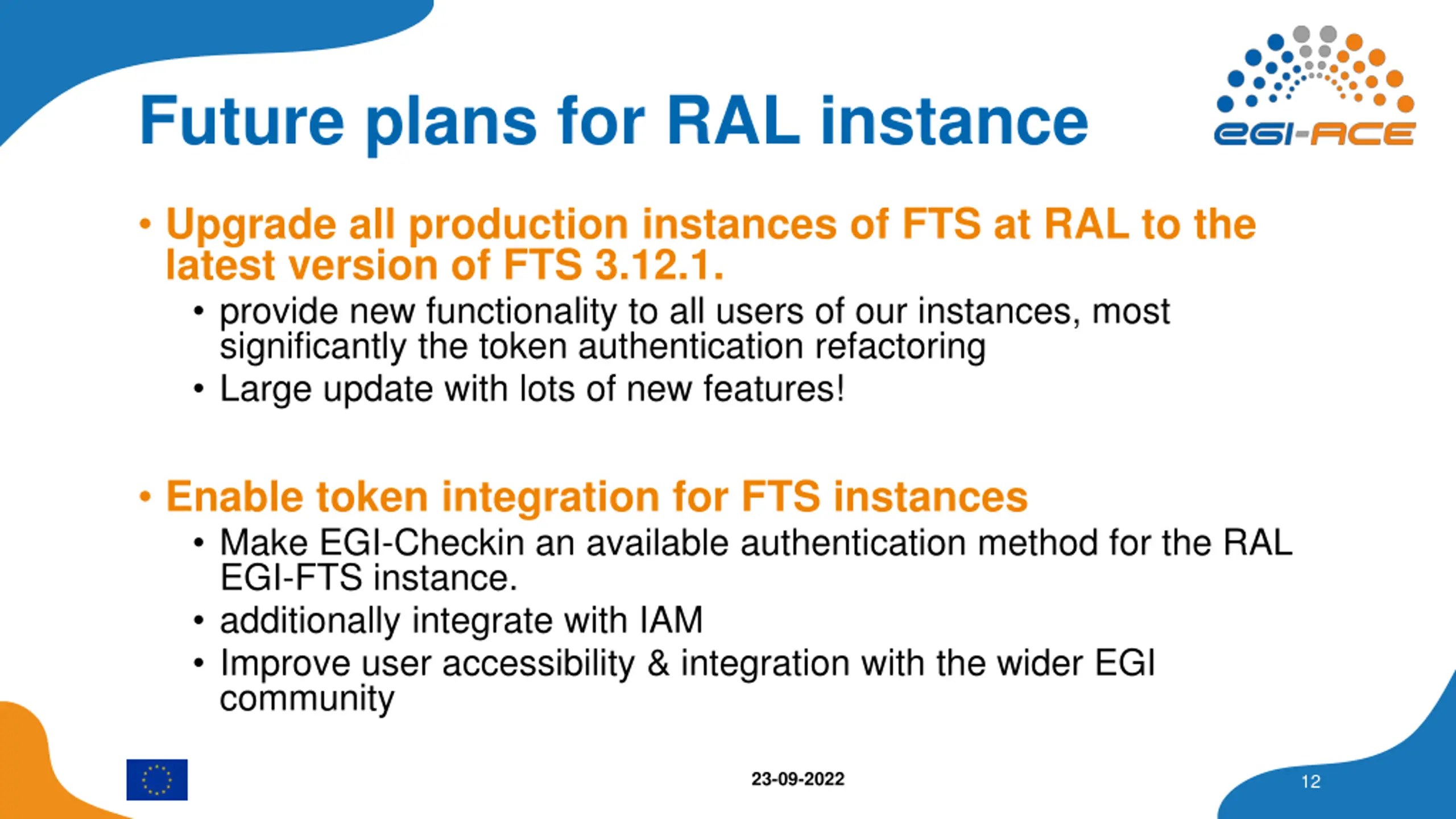 Future plans for RAL instance

EGI-ACE

• Upgrade all production instances of FTS at RAL to the latest version of FTS 3.12.1.
  • provide new functionality to all users of our instances, most significantly the token authentication refactoring
  • Large update with lots of new features!

• Enable token integration for FTS instances
  • Make EGI-Checkin an available authentication method for the RAL EGI-FTS instance.
  • additionally integrate with IAM
  • Improve user accessibility & integration with the wider EGI community

23-09-2022

12